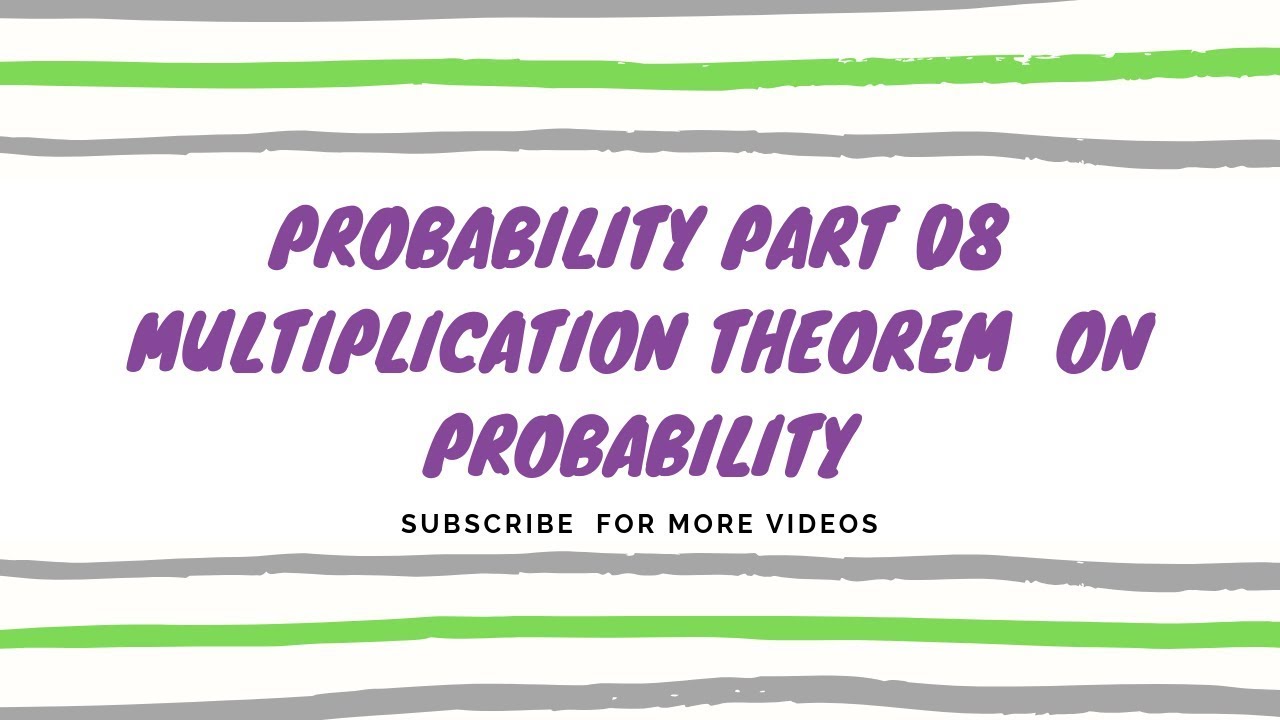 PROBABILITY PART 08
MULTIPLICATION THEOREM ON PROBABILITY

SUBSCRIBE FOR MORE VIDEOS